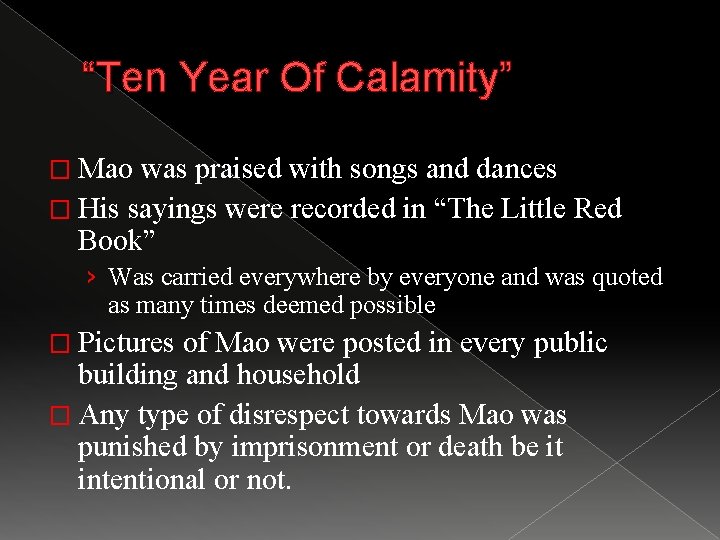 “Ten Year Of Calamity”

□ Mao was praised with songs and dances

□ His sayings were recorded in “The Little Red Book”

› Was carried everywhere by everyone and was quoted as many times deemed possible

□ Pictures of Mao were posted in every public building and household

□ Any type of disrespect towards Mao was punished by imprisonment or death be it intentional or not.